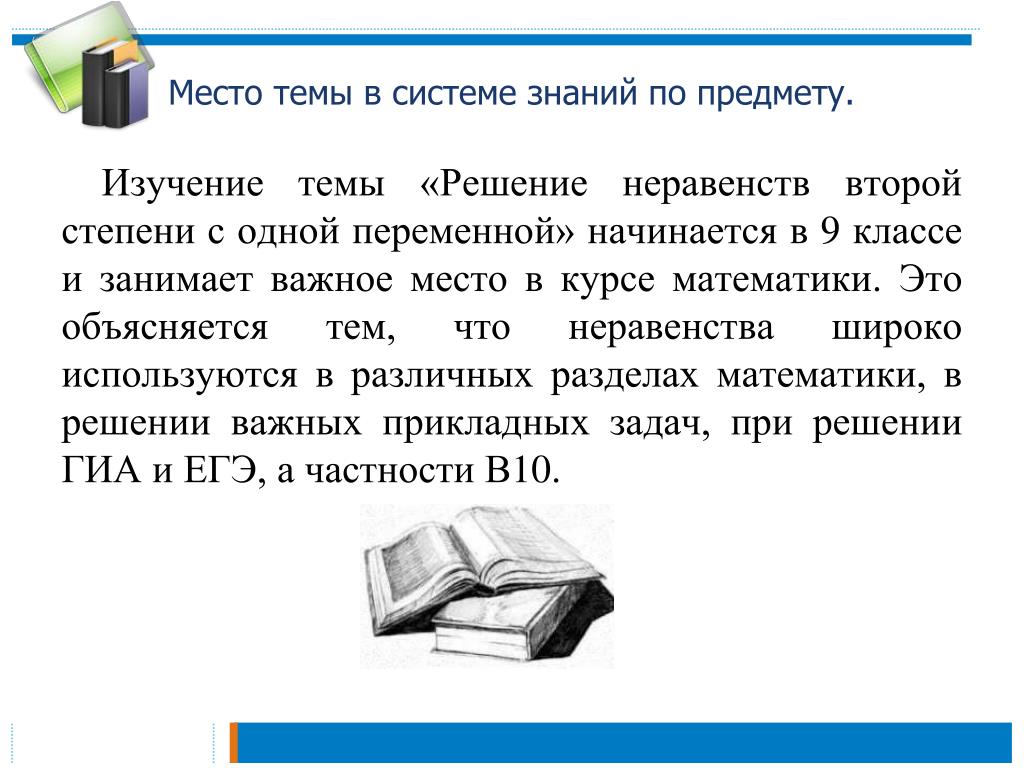 Место темы в системе знаний по предмету.

Изучение темы «Решение неравенств второй степени с одной переменной» начинается в 9 классе и занимает важное место в курсе математики. Это объясняется тем, что неравенства широко используются в различных разделах математики, в решении важных прикладных задач, при решении ГИА и ЕГЭ, а частности В10.